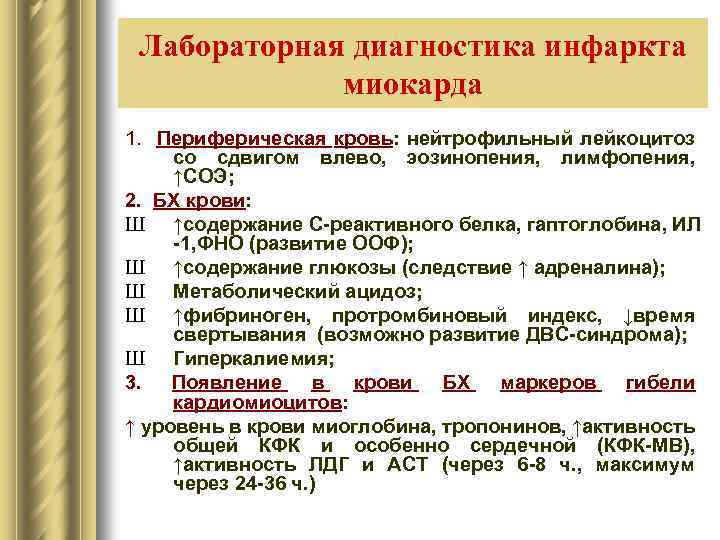 Лабораторная диагностика инфаркта миокарда

1. Периферическая кровь: нейтрофильный лейкоцитоз со сдвигом влево, эозинопения, лимфопения, ↑СОЭ;

2. БХ крови:

Ш ↑содержание С-реактивного белка, гаптоглобина, ИЛ -1,ФНО (развитие ООФ);

Ш ↑содержание глюкозы (следствие ↑ адреналина);

Ш Метаболический ацидоз;

Ш ↑фибриноген, протромбиновый индекс, ↓время свертывания (возможно развитие ДВС-синдрома);

Ш Гиперкалиемия;

3. Появление в крови БХ маркеров гибели кардиомиоцитов:

↑ уровень в крови миоглобина, тропонинов, ↑активность общей КФК и особенно сердечной (КФК-МВ), ↑активность ЛДГ и АСТ (через 6-8 ч., максимум через 24-36 ч.)